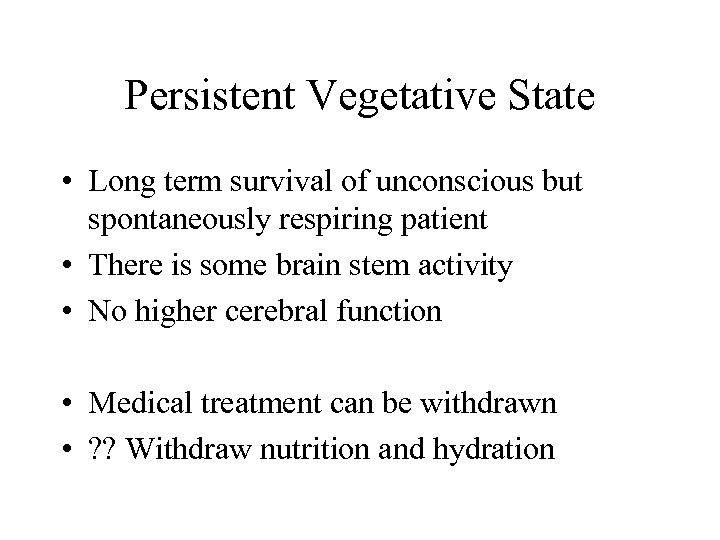 Persistent Vegetative State

• Long term survival of unconscious but spontaneously respiring patient
• There is some brain stem activity
• No higher cerebral function

• Medical treatment can be withdrawn
• ?? Withdraw nutrition and hydration